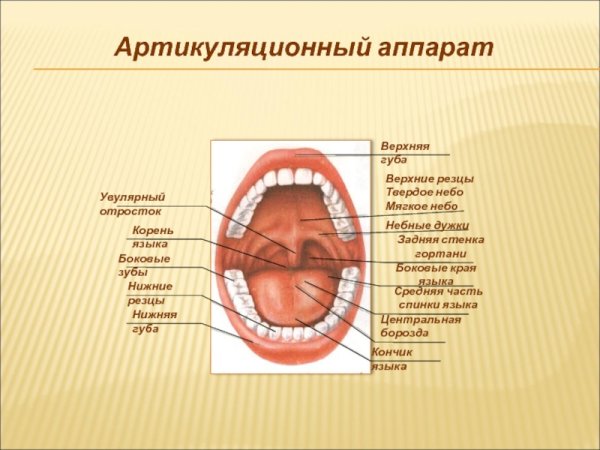 Артикуляционный аппарат

Увулярный отросток

Корень языка

Боковые зубы

Нижние резцы

Нижняя губа

Верхняя губа

Верхние резцы

Твердое небо

Мягкое небо

Небные дужки

Задняя стенка гортани

Боковые края языка

Средняя часть спинки языка

Центральная борозда

Кончик языка